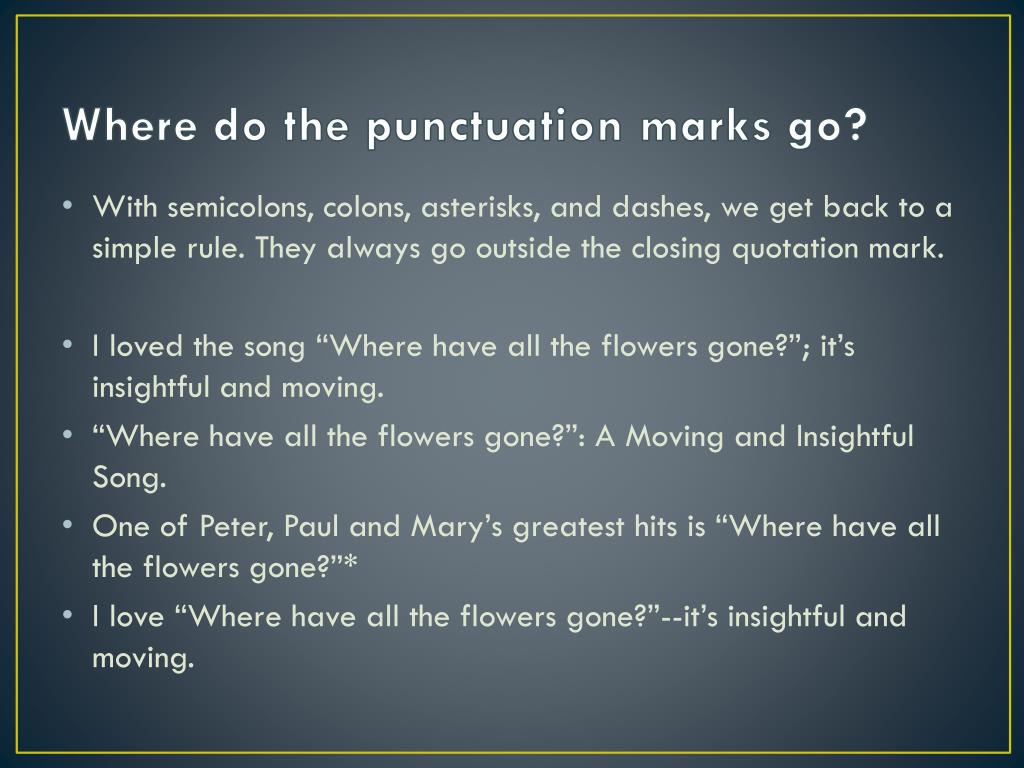 Where do the punctuation marks go?

• With semicolons, colons, asterisks, and dashes, we get back to a simple rule. They always go outside the closing quotation mark.

• I loved the song “Where have all the flowers gone?”; it’s insightful and moving.
• “Where have all the flowers gone?”: A Moving and Insightful Song.
• One of Peter, Paul and Mary’s greatest hits is “Where have all the flowers gone?”*
• I love “Where have all the flowers gone?”--it’s insightful and moving.